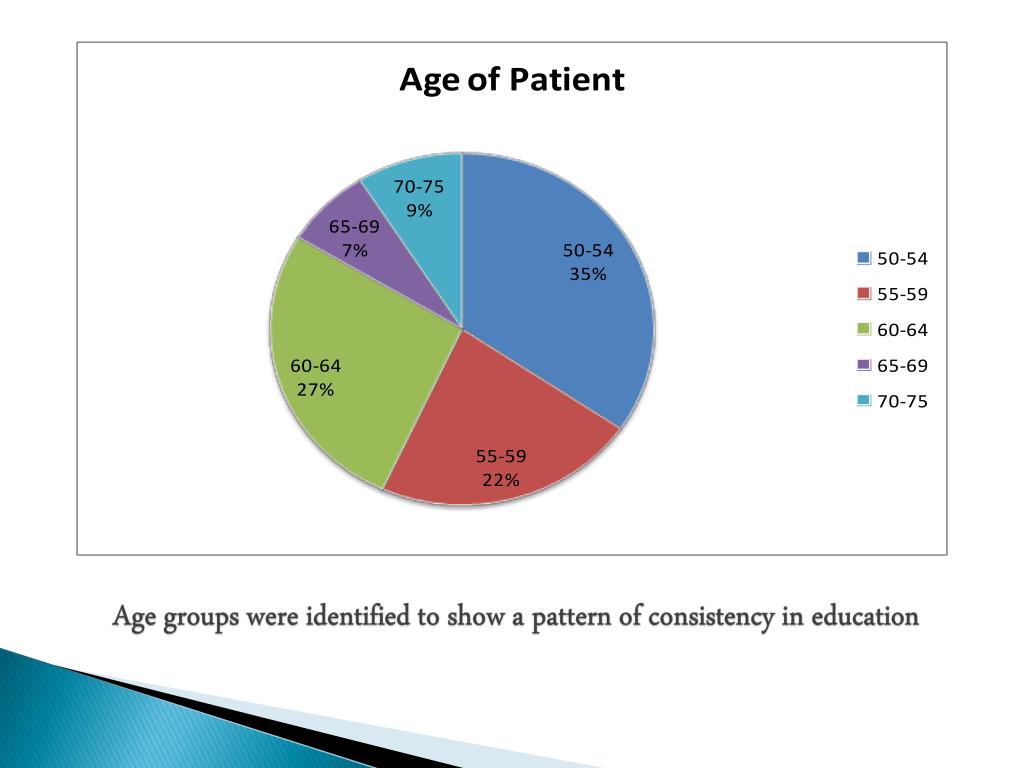 Age of Patient

70-75
9%

65-69
7%

50-54
35%

60-64
27%

55-59
22%

50-54
55-59
60-64
65-69
70-75

Age groups were identified to show a pattern of consistency in education